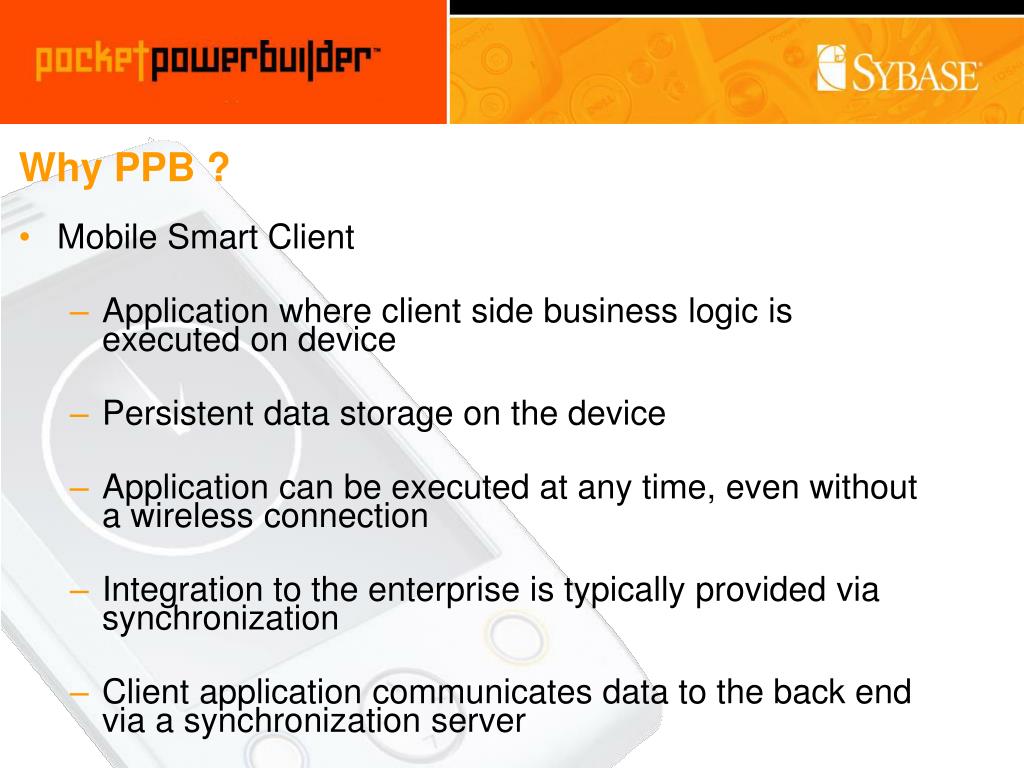 pocketpowerbuilder™

SYBASE

Why PPB ?

• Mobile Smart Client

– Application where client side business logic is executed on device

– Persistent data storage on the device

– Application can be executed at any time, even without a wireless connection

– Integration to the enterprise is typically provided via synchronization

– Client application communicates data to the back end via a synchronization server